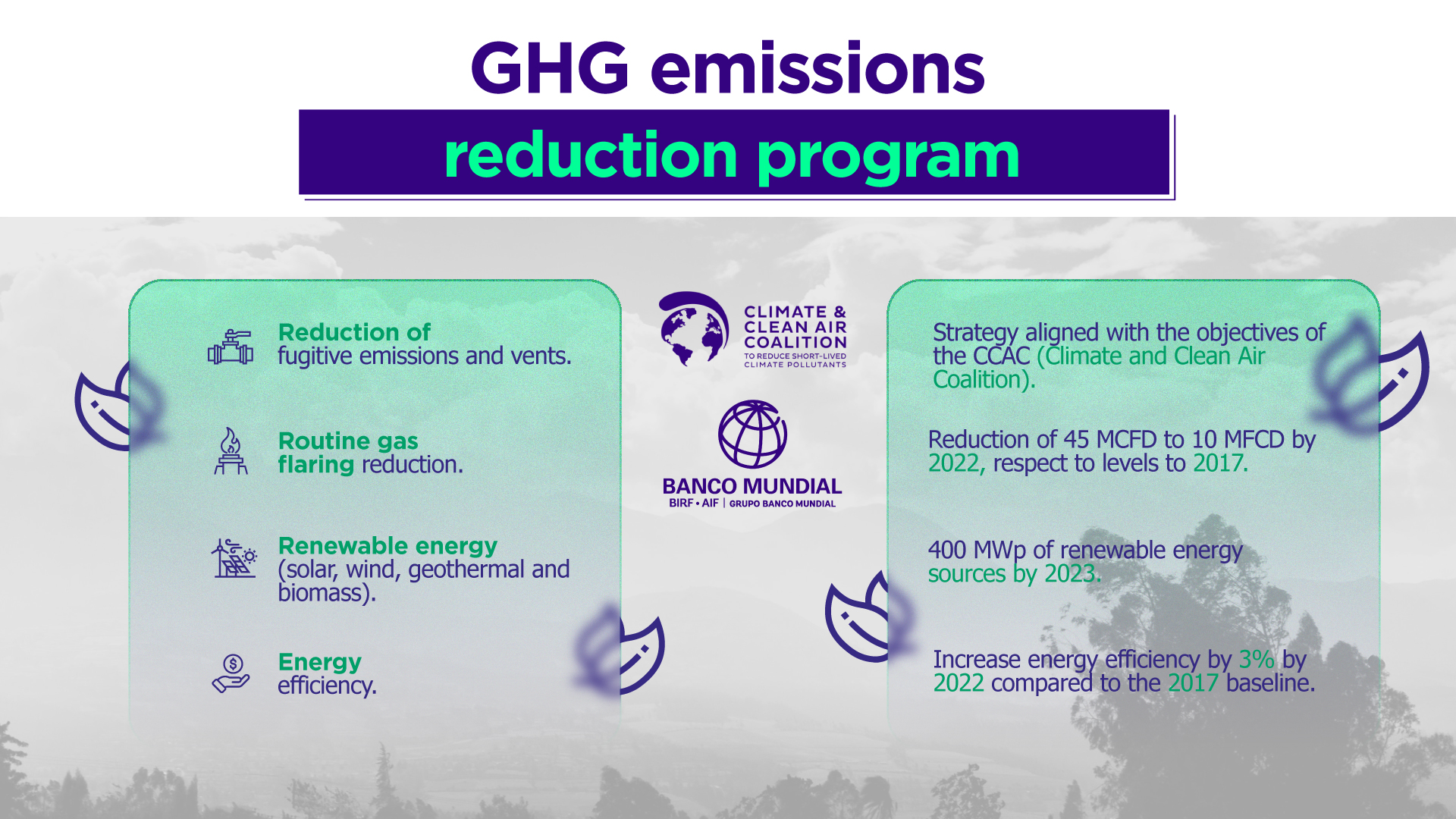 GHG emissions

reduction program

Reduction of fugitive emissions and vents.

Routine gas flaring reduction.

Renewable energy (solar, wind, geothermal and biomass).

Energy efficiency.

CLIMATE & CLEAN AIR COALITION
TO REDUCE SHORT-LIVED CLIMATE POLLUTANTS

BANCO MUNDIAL
BIRF • AIF | GRUPO BANCO MUNDIAL

Strategy aligned with the objectives of the CCAC (Climate and Clean Air Coalition).

Reduction of 45 MCFD to 10 MFCD by 2022, respect to levels to 2017.

400 MWp of renewable energy sources by 2023.

Increase energy efficiency by 3% by 2022 compared to the 2017 baseline.